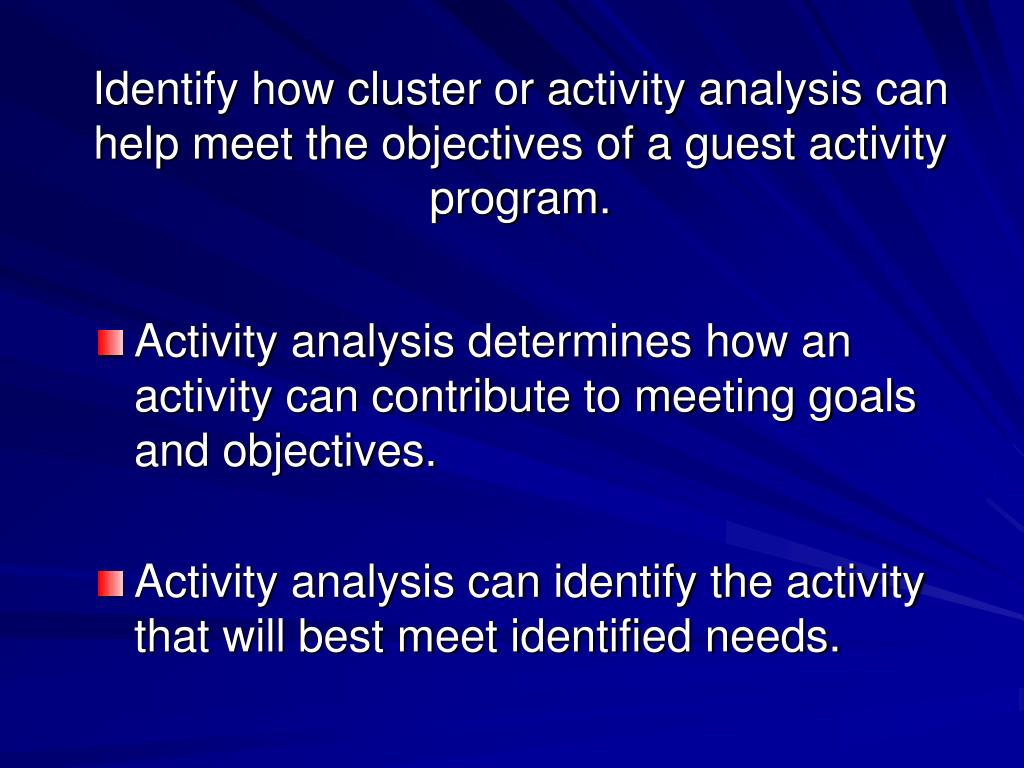 Identify how cluster or activity analysis can help meet the objectives of a guest activity program.

Activity analysis determines how an activity can contribute to meeting goals and objectives.

Activity analysis can identify the activity that will best meet identified needs.